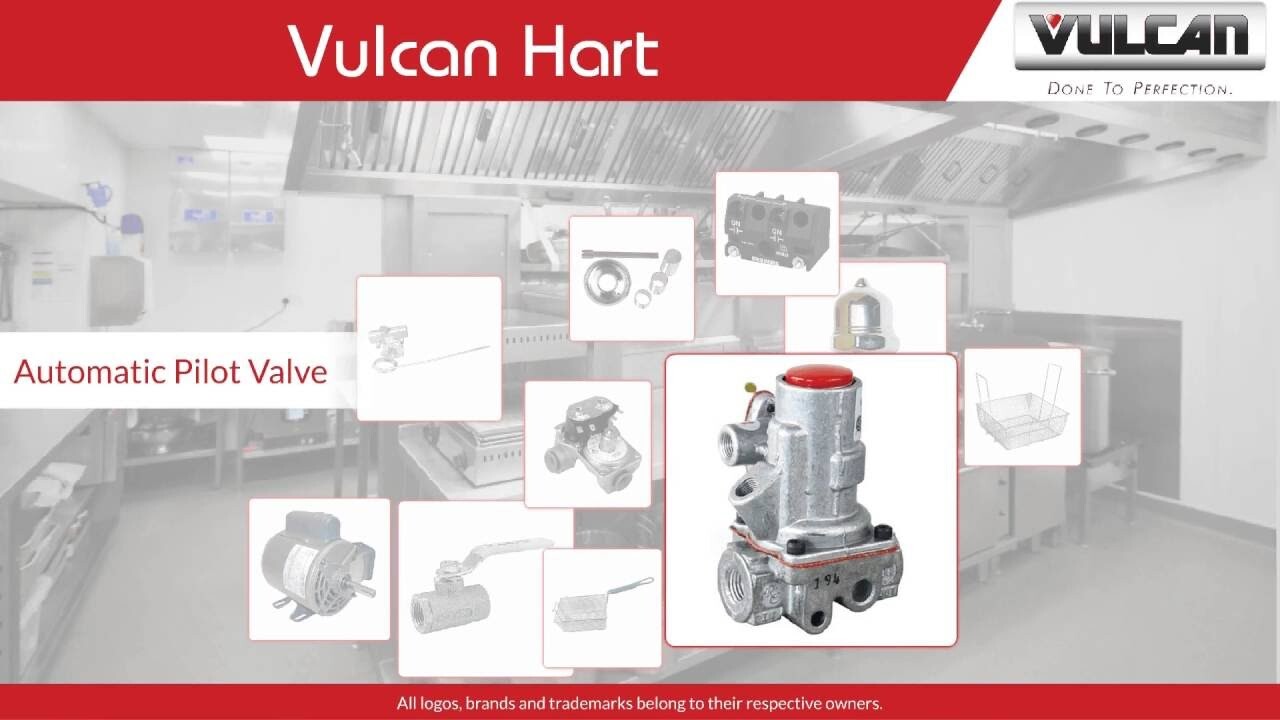 Vulcan Hart

VULCAN
DONE TO PERFECTION.

Automatic Pilot Valve

ON
ON

194

All logos, brands and trademarks belong to their respective owners.